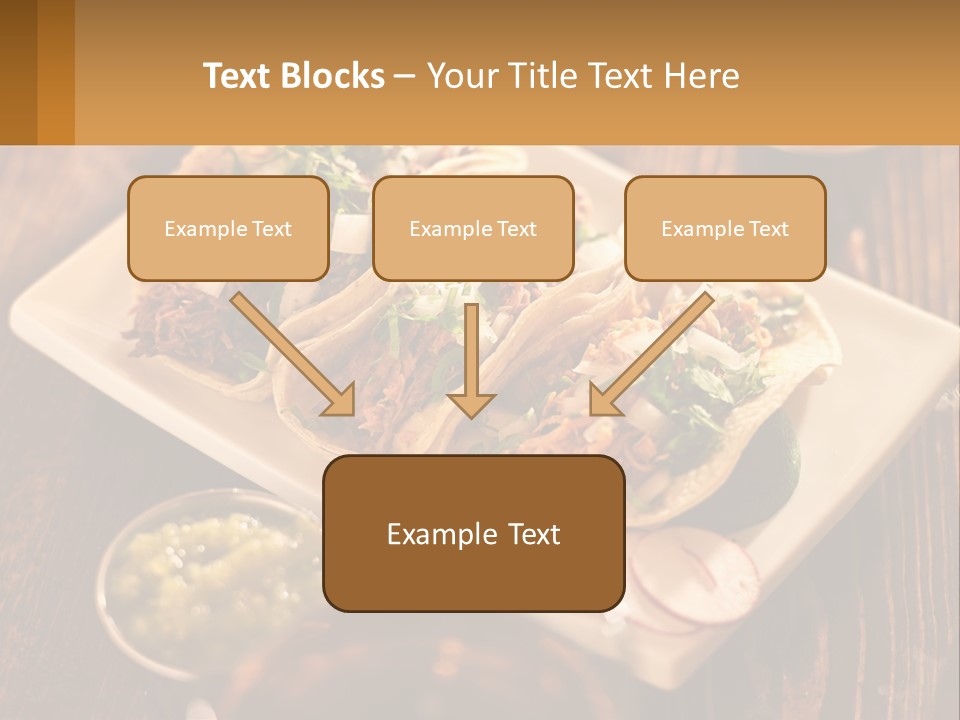 Text Blocks – Your Title Text Here

Example Text

Example Text

Example Text

Example Text